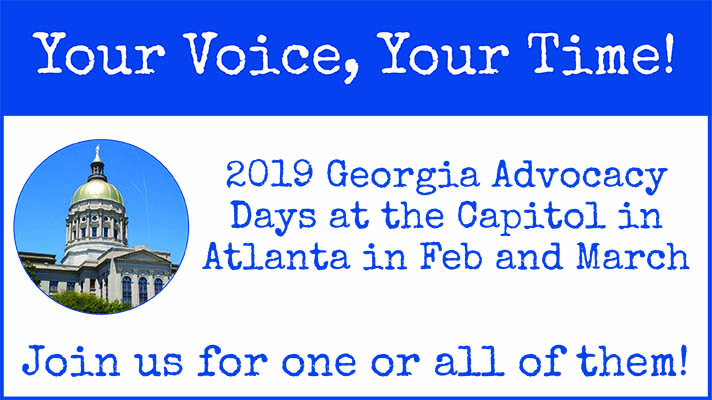 Your Voice, Your Time!

2019 Georgia Advocacy Days at the Capitol in Atlanta in Feb and March

Join us for one or all of them!